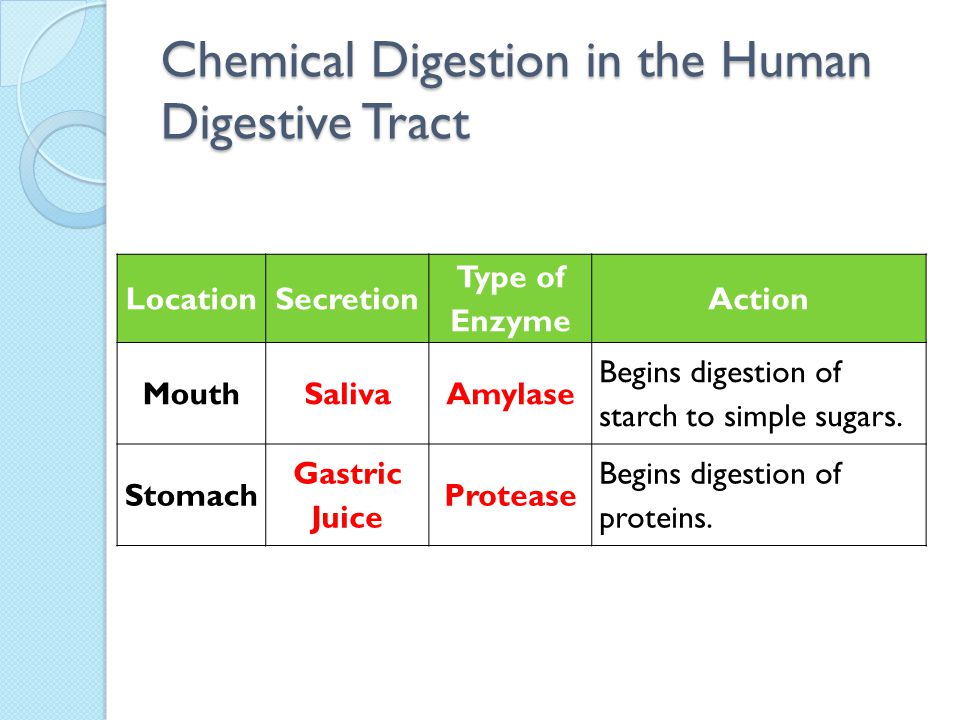 Chemical Digestion in the Human Digestive Tract

| Location | Secretion | Type of Enzyme | Action |
|---|---|---|---|
| Mouth | Saliva | Amylase | Begins digestion of starch to simple sugars. |
| Stomach | Gastric Juice | Protease | Begins digestion of proteins. |